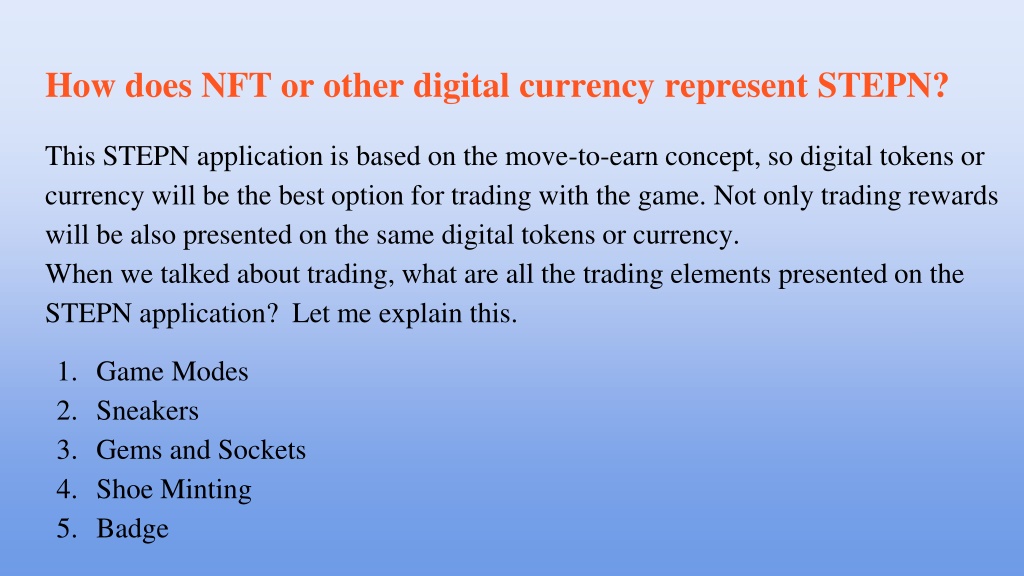 How does NFT or other digital currency represent STEPN?

This STEPN application is based on the move-to-earn concept, so digital tokens or currency will be the best option for trading with the game. Not only trading rewards will be also presented on the same digital tokens or currency.
When we talked about trading, what are all the trading elements presented on the STEPN application? Let me explain this.

1. Game Modes
2. Sneakers
3. Gems and Sockets
4. Shoe Minting
5. Badge